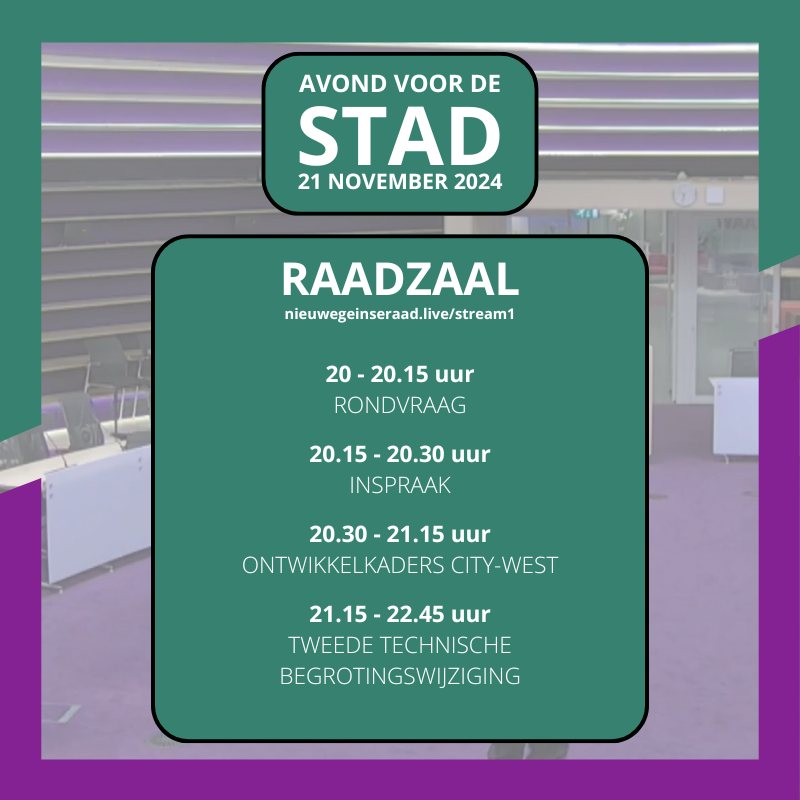 AVOND VOOR DE
STAD
21 NOVEMBER 2024

RAADZAAL
nieuwegeinseraad.live/stream1

20 - 20.15 uur
RONDVRAAG

20.15 - 20.30 uur
INSPRAAK

20.30 - 21.15 uur
ONTWIKKELKADERS CITY-WEST

21.15 - 22.45 uur
TWEEDE TECHNISCHE BEGROTINGSWIJZIGING